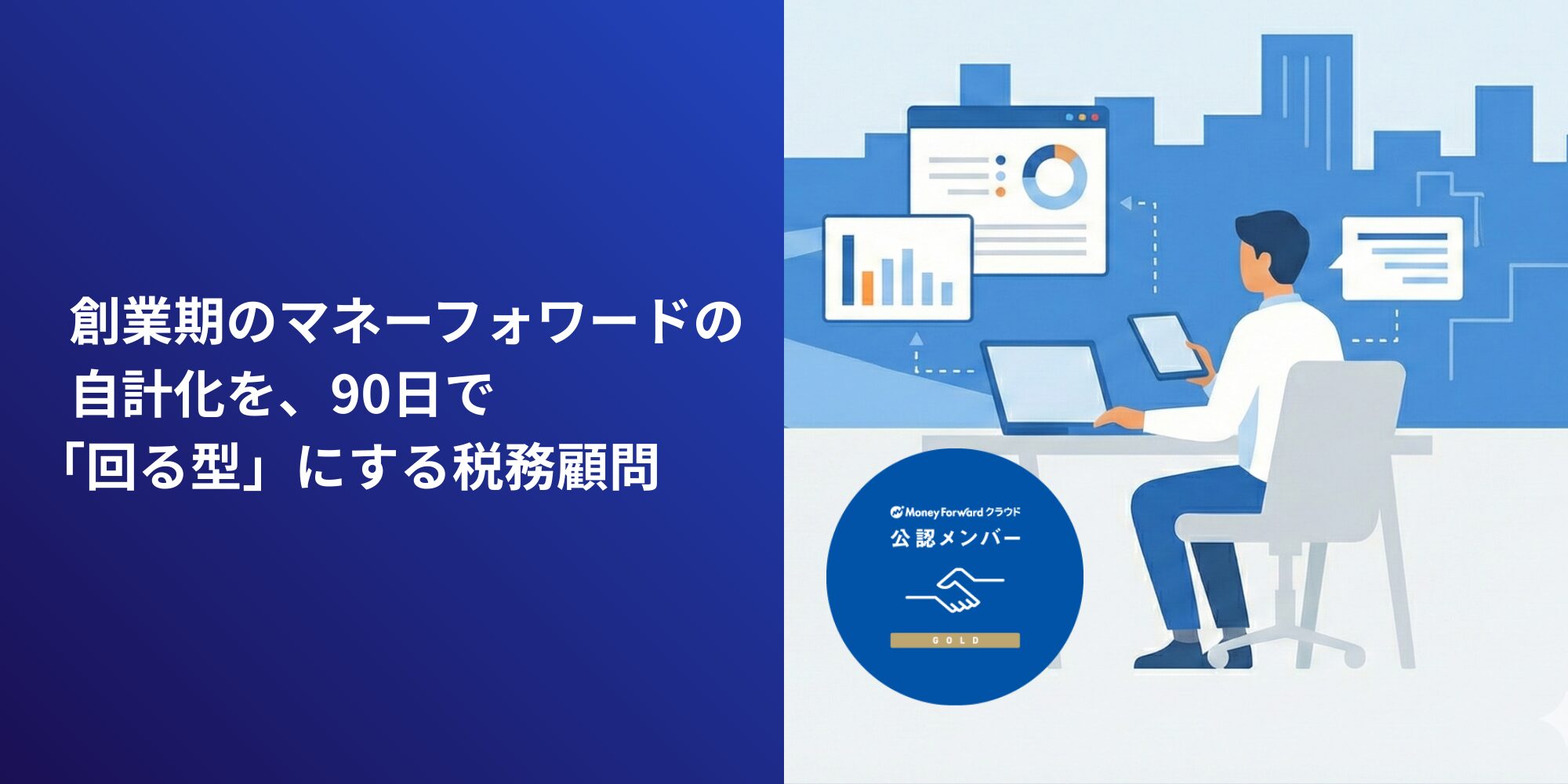 創業期のマネーフォワードの
自計化を、90日で
「回る型」にする税務顧問

Money Forward クラウド
公認メンバー
GOLD